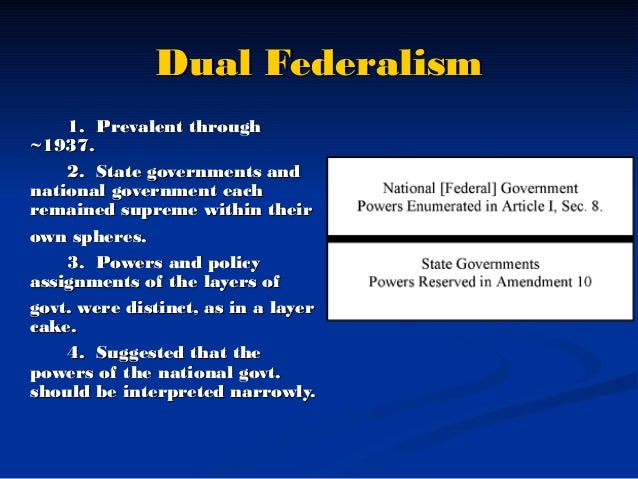 Dual Federalism

1. Prevalent through ~1937.

2. State governments and national government each remained supreme within their own spheres.

3. Powers and policy assignments of the layers of govt. were distinct, as in a layer cake.

4. Suggested that the powers of the national govt. should be interpreted narrowly.

National [Federal] Government
Powers Enumerated in Article I, Sec. 8.

State Governments
Powers Reserved in Amendment 10